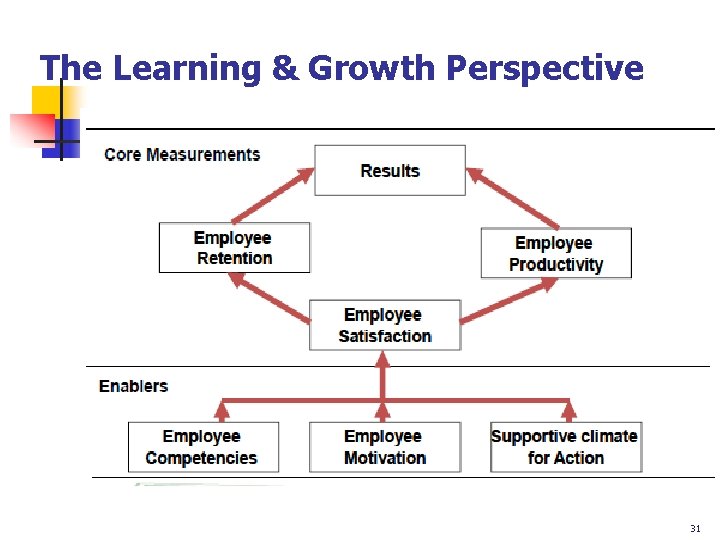 The Learning & Growth Perspective

Core Measurements

Results

Employee Retention

Employee Productivity

Employee Satisfaction

Enablers

Employee Competencies

Employee Motivation

Supportive climate for Action

31